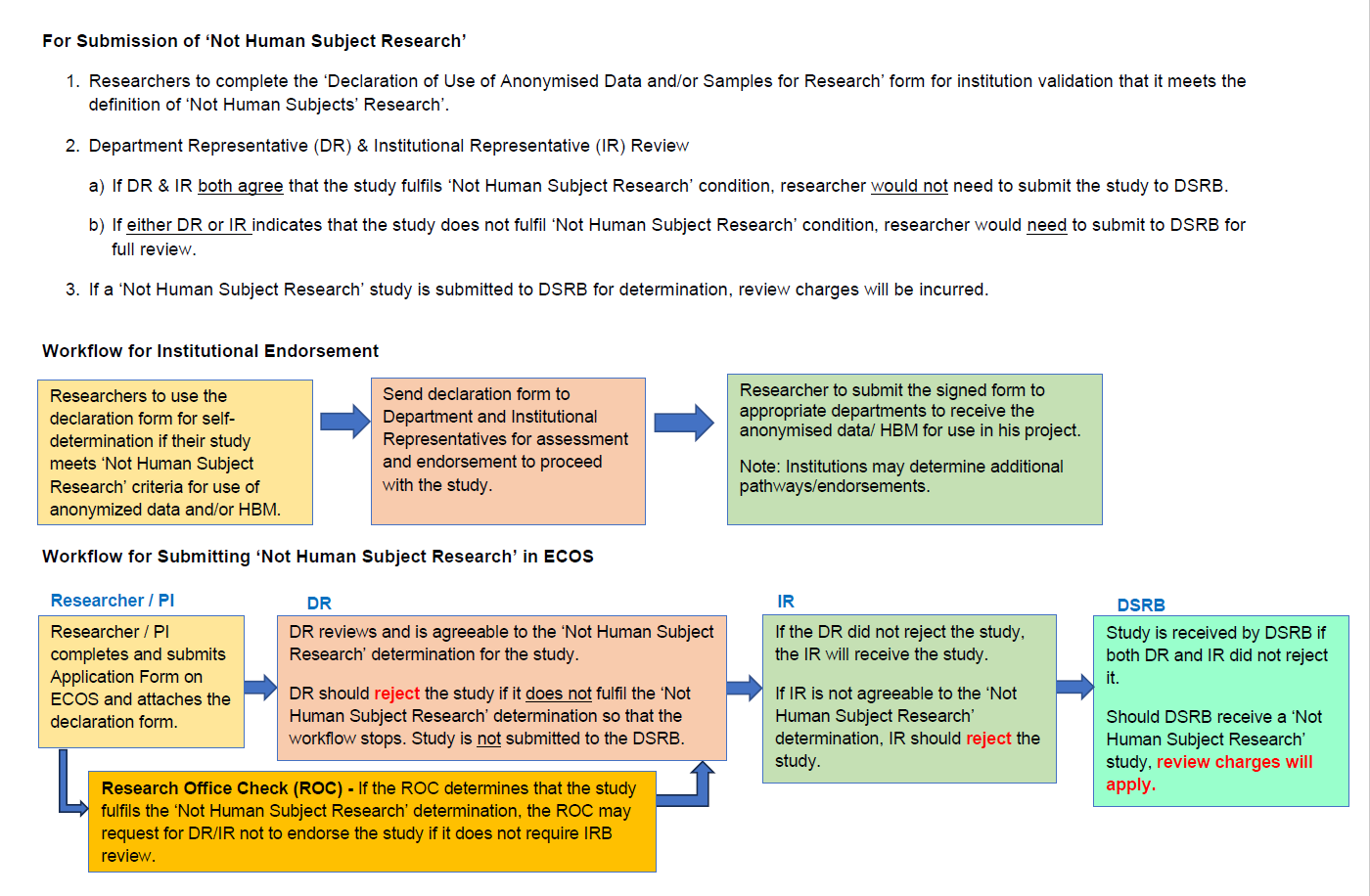 For Submission of 'Not Human Subject Research'

1. Researchers to complete the 'Declaration of Use of Anonymised Data and/or Samples for Research' form for institution validation that it meets the definition of 'Not Human Subjects' Research'.

2. Department Representative (DR) & Institutional Representative (IR) Review

a) If DR & IR both agree that the study fulfils 'Not Human Subject Research' condition, researcher would not need to submit the study to DSRB.

b) If either DR or IR indicates that the study does not fulfil 'Not Human Subject Research' condition, researcher would need to submit to DSRB for full review.

3. If a 'Not Human Subject Research' study is submitted to DSRB for determination, review charges will be incurred.

Workflow for Institutional Endorsement

Researchers to use the declaration form for self-determination if their study meets 'Not Human Subject Research' criteria for use of anonymized data and/or HBM.

Send declaration form to Department and Institutional Representatives for assessment and endorsement to proceed with the study.

Researcher to submit the signed form to appropriate departments to receive the anonymised data/ HBM for use in his project.

Note: Institutions may determine additional pathways/endorsements.

Workflow for Submitting 'Not Human Subject Research' in ECOS

Researcher / PI

Researcher / PI completes and submits Application Form on ECOS and attaches the declaration form.

DR

DR reviews and is agreeable to the 'Not Human Subject Research' determination for the study.

DR should reject the study if it does not fulfil the 'Not Human Subject Research' determination so that the workflow stops. Study is not submitted to the DSRB.

IR

If the DR did not reject the study, the IR will receive the study.

If IR is not agreeable to the 'Not Human Subject Research' determination, IR should reject the study.

DSRB

Study is received by DSRB if both DR and IR did not reject it.

Should DSRB receive a 'Not Human Subject Research' study, review charges will apply.

Research Office Check (ROC) - If the ROC determines that the study fulfils the 'Not Human Subject Research' determination, the ROC may request for DR/IR not to endorse the study if it does not require IRB review.